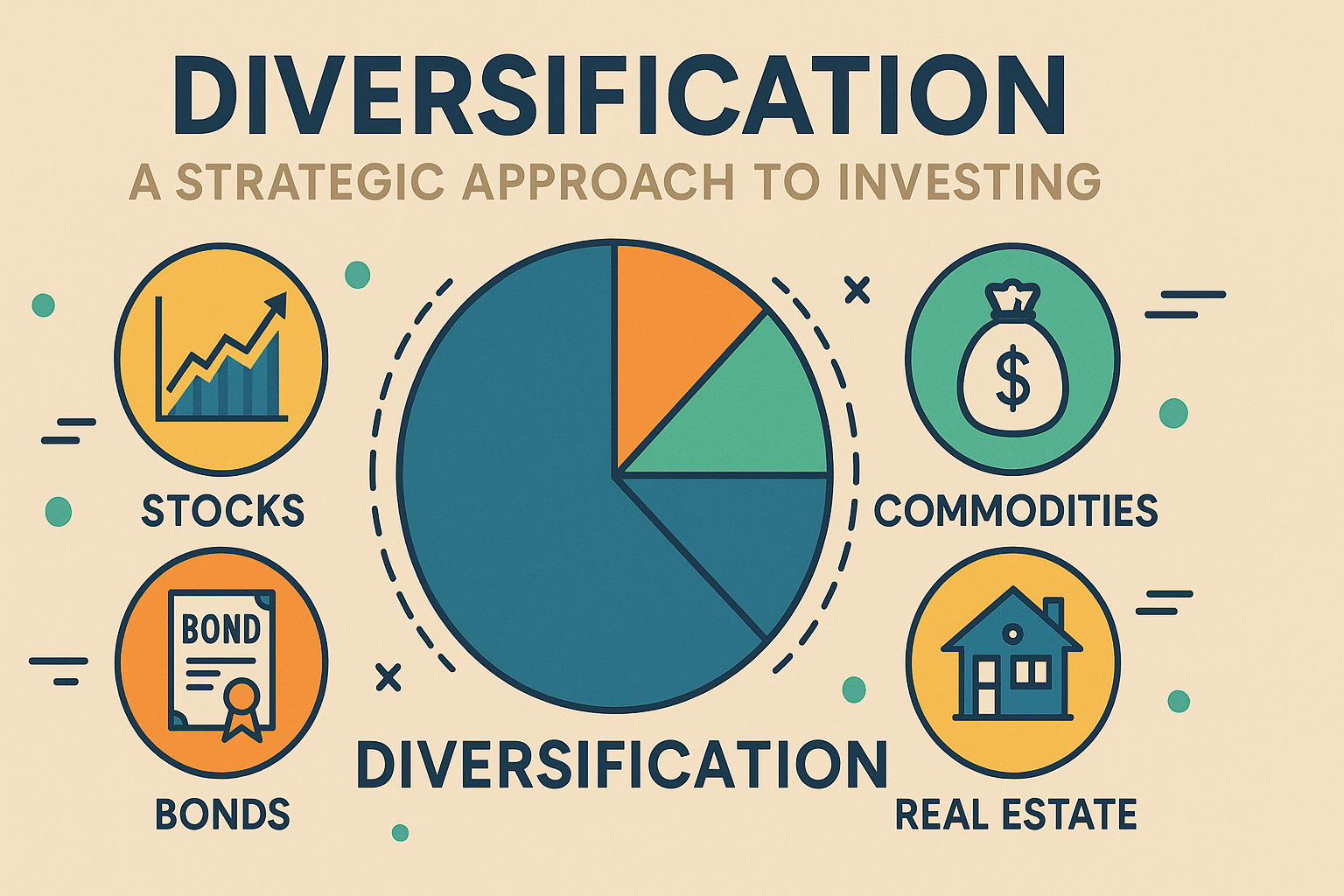 DIVERSIFICATION

A STRATEGIC APPROACH TO INVESTING

STOCKS

$

COMMODITIES

BOND

BONDS

DIVERSIFICATION

REAL ESTATE